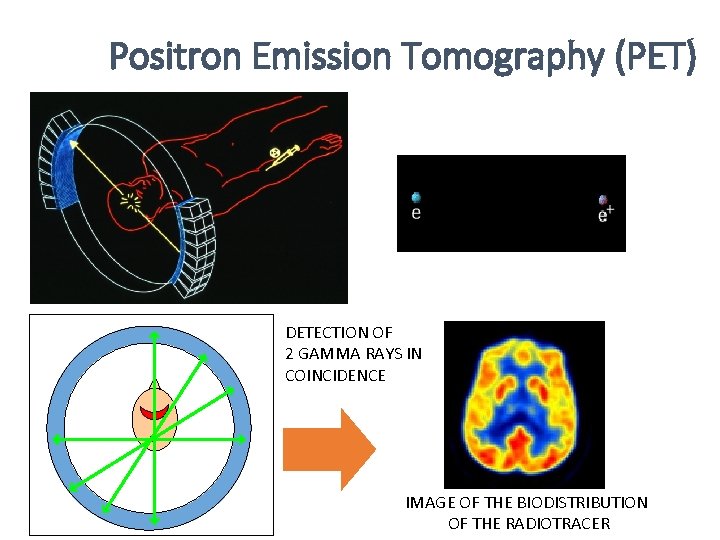 Positron Emission Tomography (PET)

e

$e^+$

DETECTION OF 2 GAMMA RAYS IN COINCIDENCE

IMAGE OF THE BIODISTRIBUTION OF THE RADIOTRACER